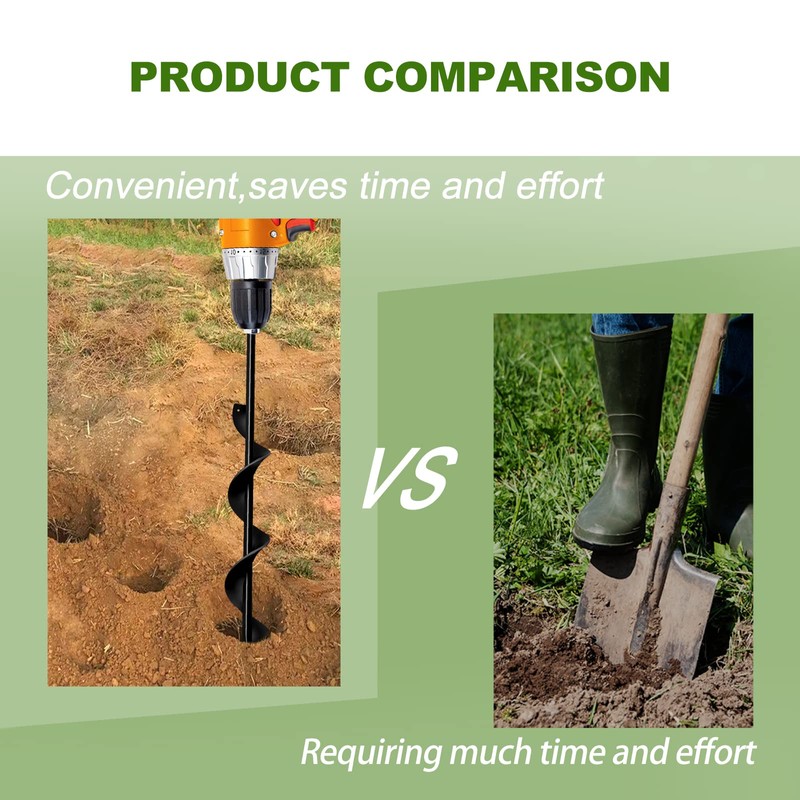 PRODUCT COMPARISON

Convenient,saves time and effort

VS

Requiring much time and effort